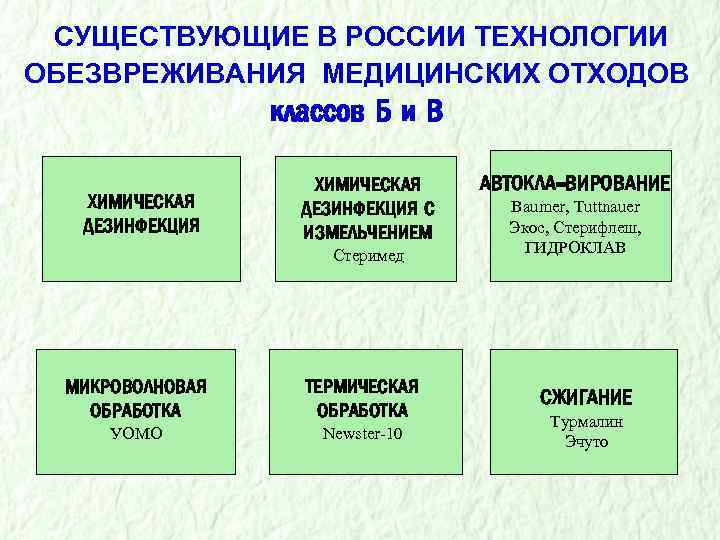 СУЩЕСТВУЮЩИЕ В РОССИИ ТЕХНОЛОГИИ ОБЕЗВРЕЖИВАНИЯ МЕДИЦИНСКИХ ОТХОДОВ классов Б и В

ХИМИЧЕСКАЯ ДЕЗИНФЕКЦИЯ

ХИМИЧЕСКАЯ ДЕЗИНФЕКЦИЯ С ИЗМЕЛЬЧЕНИЕМ
Стеримед

АВТОКЛА–ВИРОВАНИЕ
Baumer, Tuttnauer
Экос, Стерифлеш,
ГИДРОКЛАВ

МИКРОВОЛНОВАЯ ОБРАБОТКА
УОМО

ТЕРМИЧЕСКАЯ ОБРАБОТКА
Newster-10

СЖИГАНИЕ
Турмалин
Эчуто